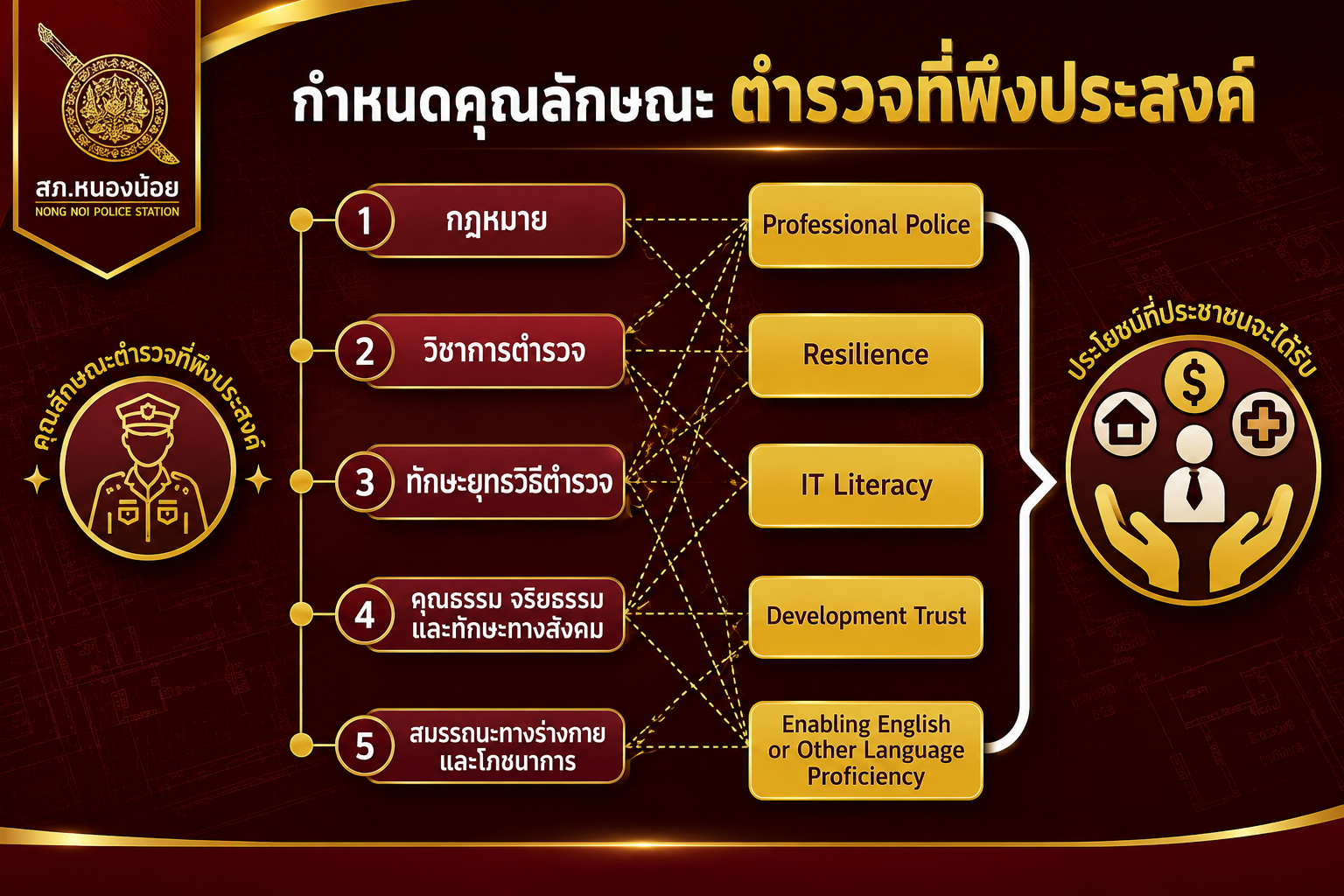 สภ.หนองน้อย
NONG NOI POLICE STATION

กำหนดคุณลักษณะ ตำรวจที่พึงประสงค์

คุณลักษณะตำรวจที่พึงประสงค์

1 กฎหมาย
2 วิชาการตำรวจ
3 ทักษะยุทธวิธีตำรวจ
4 คุณธรรม จริยธรรม และทักษะทางสังคม
5 สมรรถนะทางร่างกาย และโภชนาการ

Professional Police
Resilience
IT Literacy
Development Trust
Enabling English or Other Language Proficiency

ประโยชน์ที่ประชาชนจะได้รับ

$